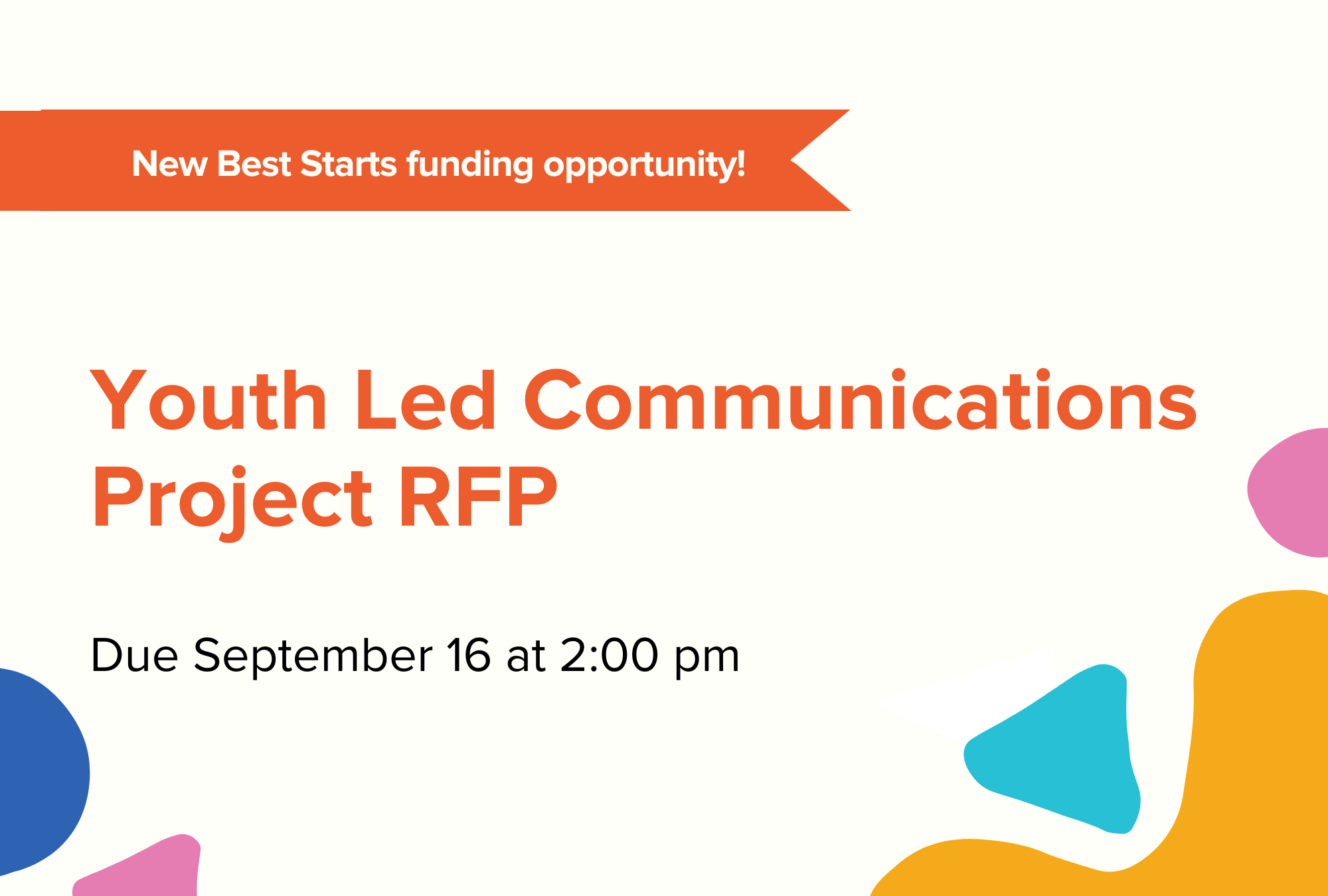 New Best Starts funding opportunity!

Youth Led Communications Project RFP

Due September 16 at 2:00 pm